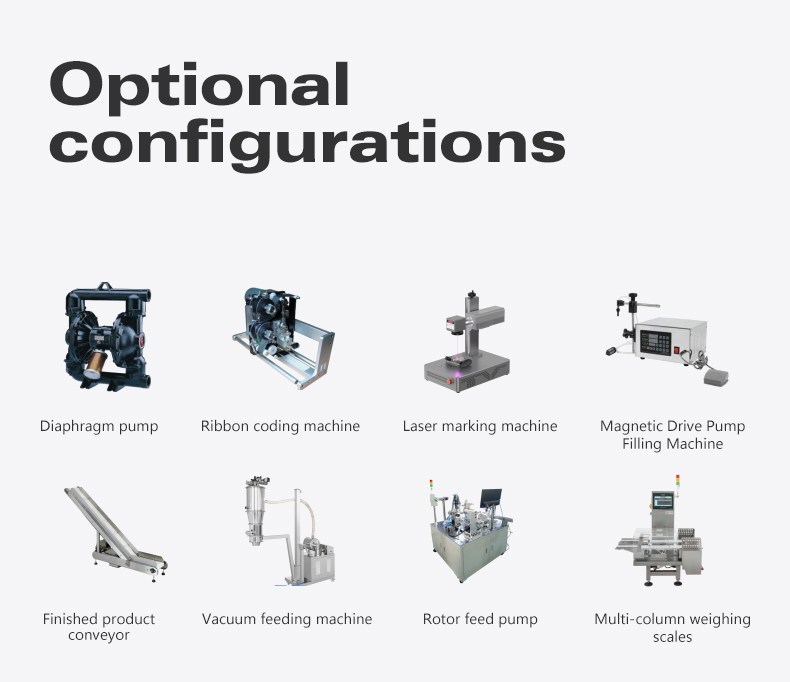 Optional configurations

Diaphragm pump

Ribbon coding machine

Laser marking machine

Magnetic Drive Pump Filling Machine

Finished product conveyor

Vacuum feeding machine

Rotor feed pump

Multi-column weighing scales